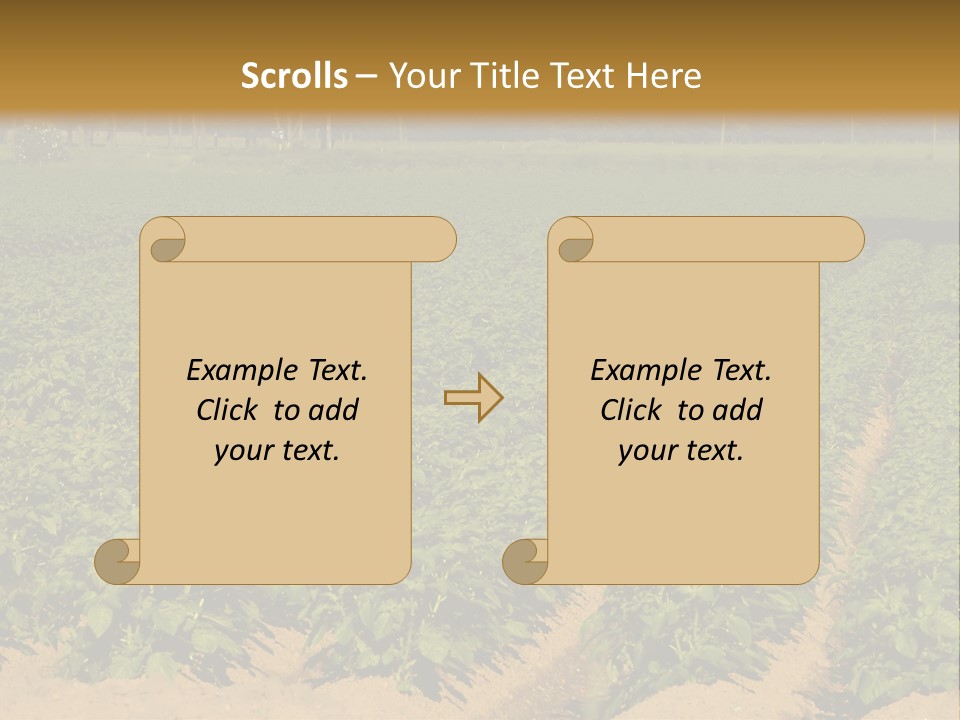 Scrolls – Your Title Text Here

Example Text. Click to add your text.

Example Text. Click to add your text.